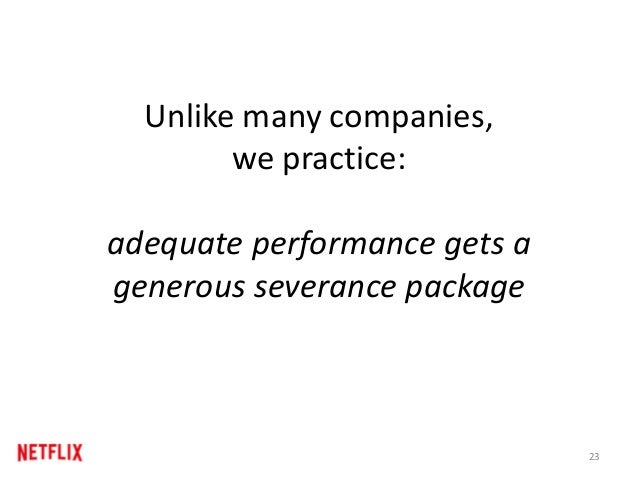 Unlike many companies, we practice:

adequate performance gets a generous severance package

NETFLIX

23